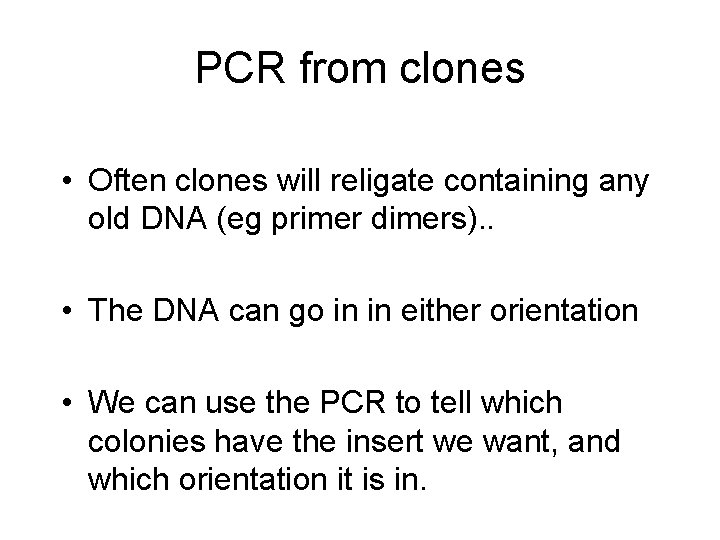 PCR from clones

• Often clones will religate containing any old DNA (eg primer dimers)..

• The DNA can go in in either orientation

• We can use the PCR to tell which colonies have the insert we want, and which orientation it is in.